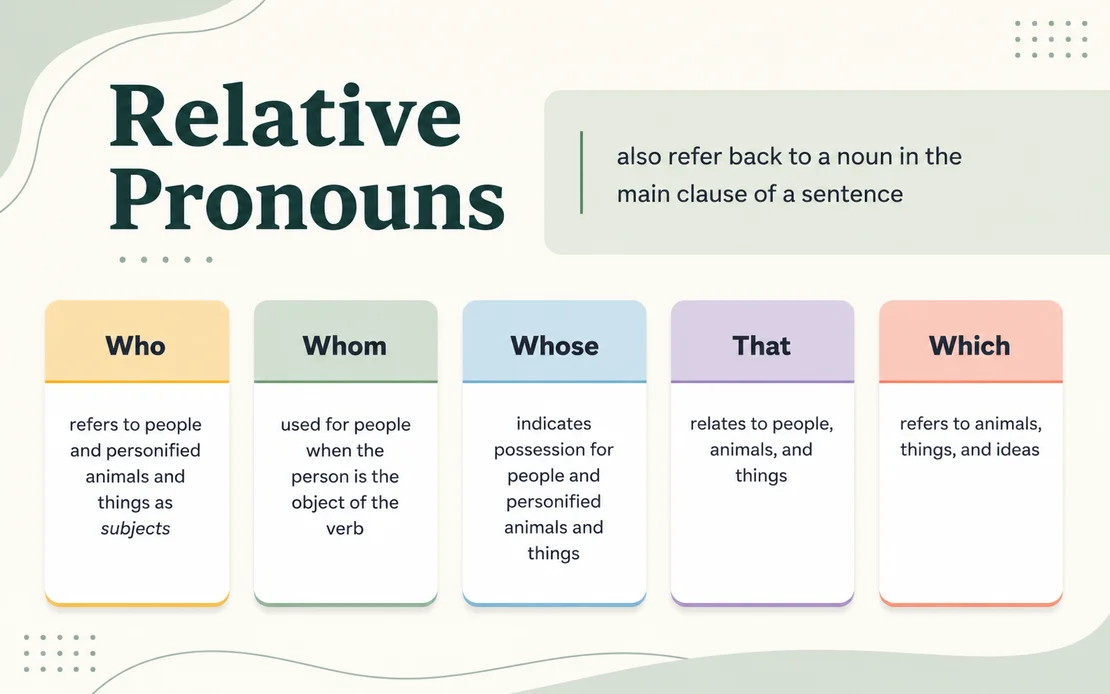 Relative Pronouns

also refer back to a noun in the main clause of a sentence

Who

refers to people and personified animals and things as subjects

Whom

used for people when the person is the object of the verb

Whose

indicates possession for people and personified animals and things

That

relates to people, animals, and things

Which

refers to animals, things, and ideas